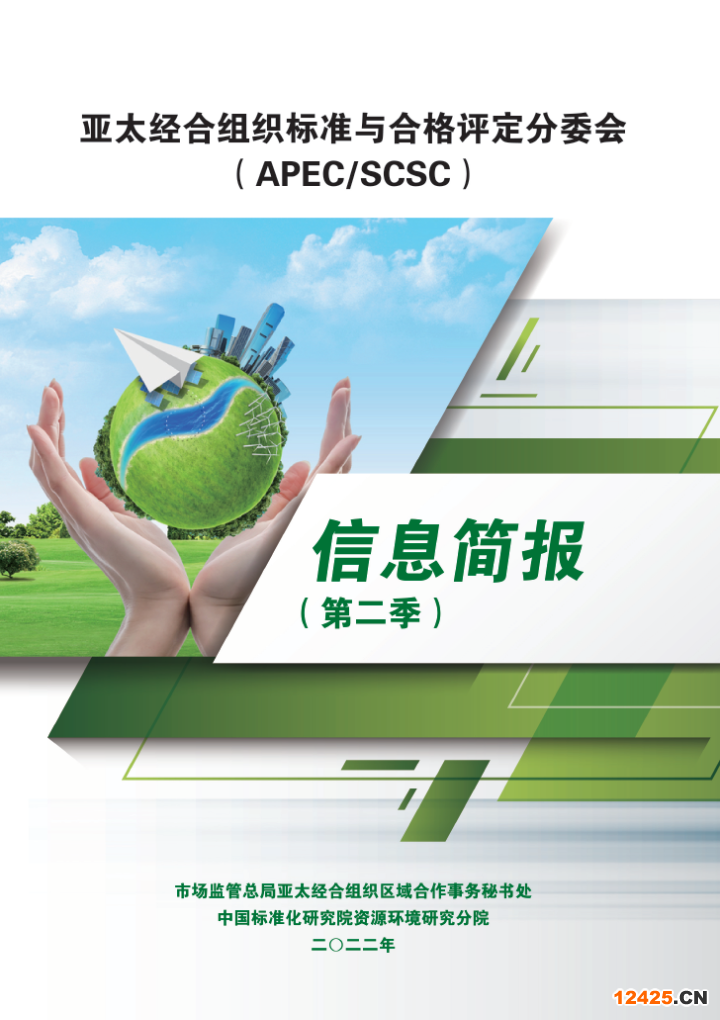 亚太经合组织标准与合格评定分委会
（APEC/SCSC）

信息简报
（第二季）

市场监管总局亚太经合组织区域合作事务秘书处
中国标准化研究院资源环境研究分院
二〇二二年

12425.CN